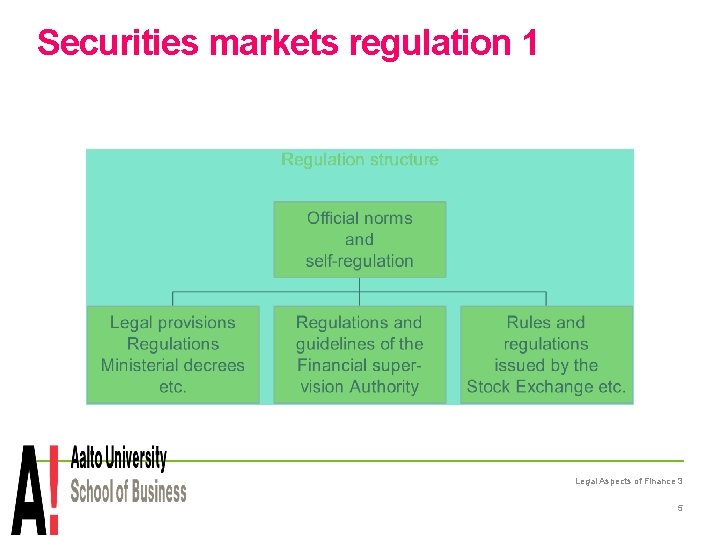 Securities markets regulation 1

Regulation structure

Official norms and self-regulation

Legal provisions Regulations Ministerial decrees etc.

Regulations and guidelines of the Financial supervision Authority

Rules and regulations issued by the Stock Exchange etc.

A!

Aalto University
School of Business

Legal Aspects of Finance 3

5